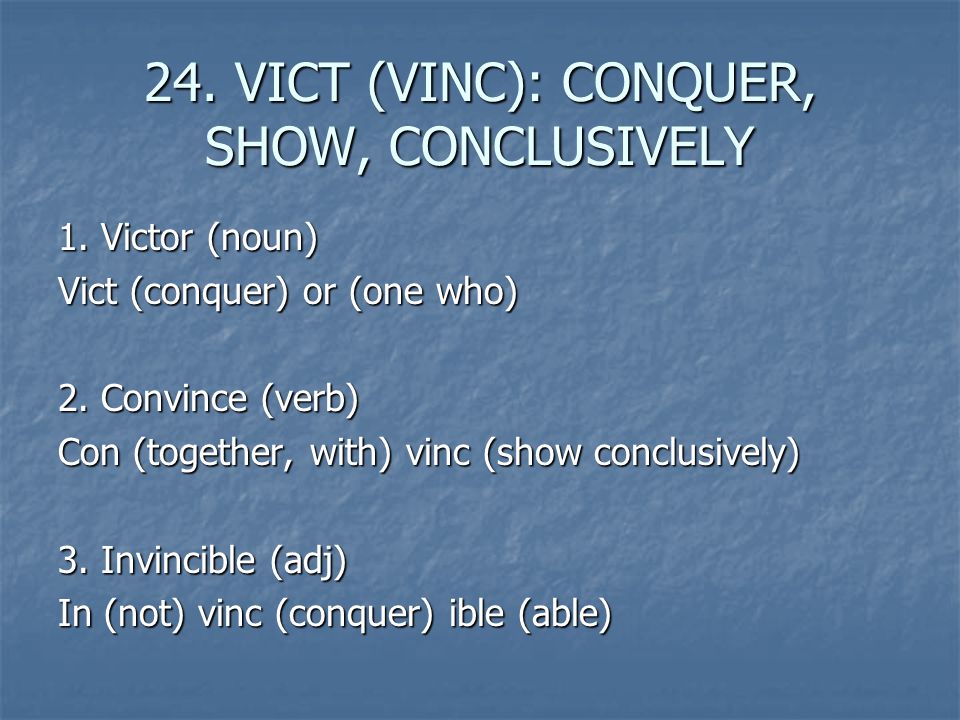 24. VICT (VINC): CONQUER, SHOW, CONCLUSIVELY

1. Victor (noun)
Vict (conquer) or (one who)

2. Convince (verb)
Con (together, with) vinc (show conclusively)

3. Invincible (adj)
In (not) vinc (conquer) ible (able)